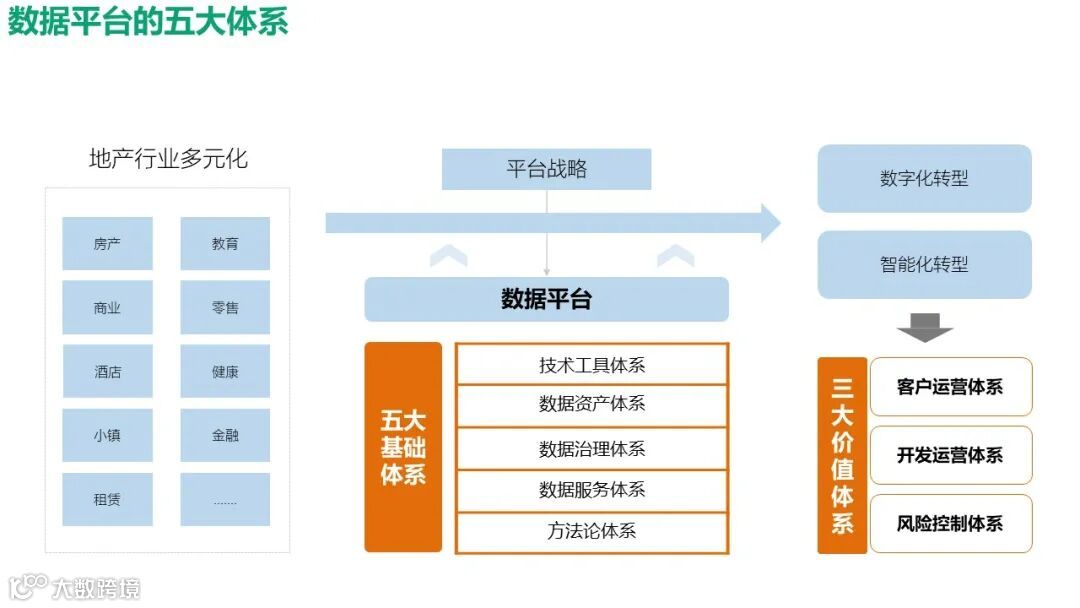 数据平台的五大体系

地产行业多元化

房产
教育
商业
零售
酒店
健康
小镇
金融
租赁
......

平台战略

数据平台

五大基础体系

技术工具体系
数据资产体系
数据治理体系
数据服务体系
方法论体系

数字化转型

智能化转型

三大价值体系

客户运营体系
开发运营体系
风险控制体系

大数跨境